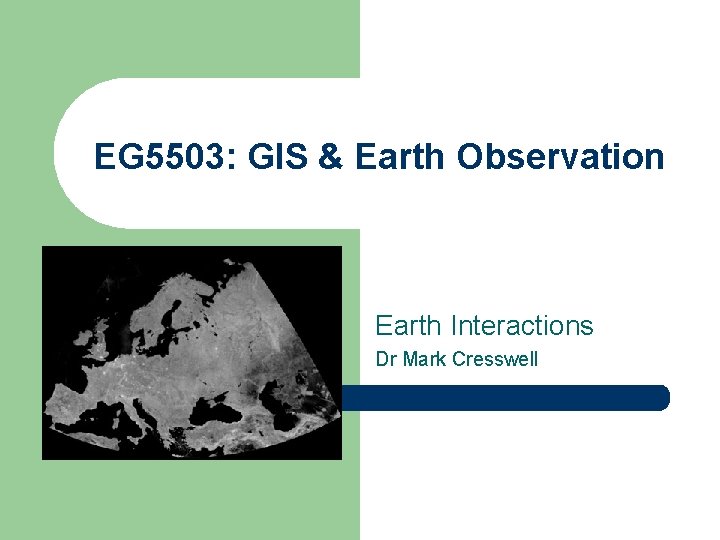 EG5503: GIS & Earth Observation

Earth Interactions

Dr Mark Cresswell